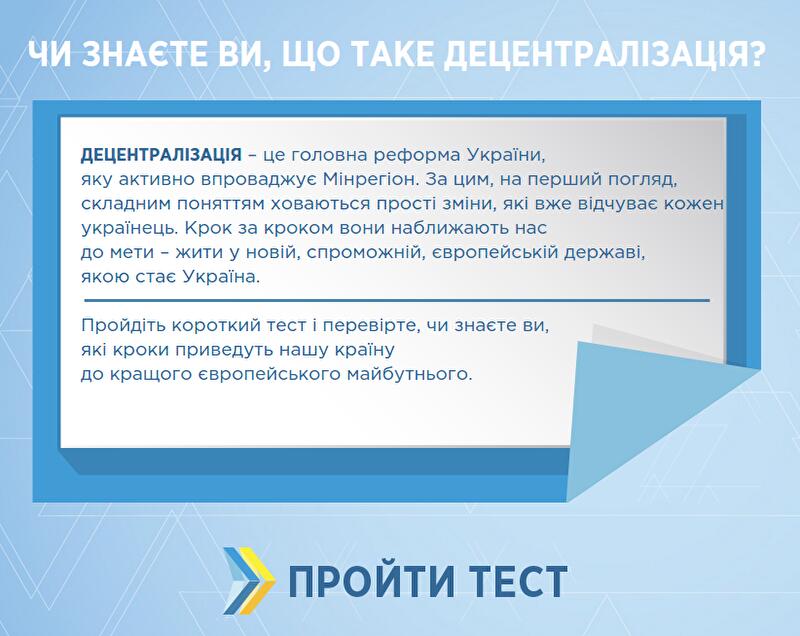 ЧИ ЗНАЄТЕ ВИ, ЩО ТАКЕ ДЕЦЕНТРАЛІЗАЦІЯ?

ДЕЦЕНТРАЛІЗАЦІЯ – це головна реформа України, яку активно впроваджує Мінрегіон. За цим, на перший погляд, складним поняттям ховаються прості зміни, які вже відчуває кожен українець. Крок за кроком вони наближають нас до мети – жити у новій, спроможній, європейській державі, якою стає Україна.

Пройдіть короткий тест і перевірте, чи знаєте ви, які кроки приведуть нашу країну до кращого європейського майбутнього.

ПРОЙТИ ТЕСТ